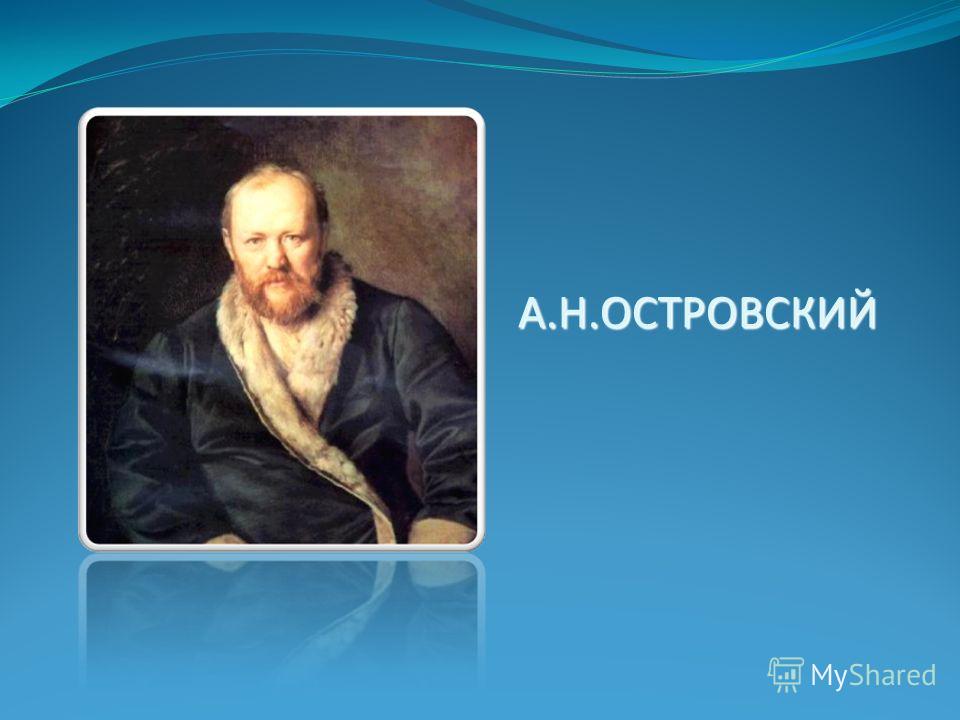 А.Н.ОСТРОВСКИЙ

MyShared